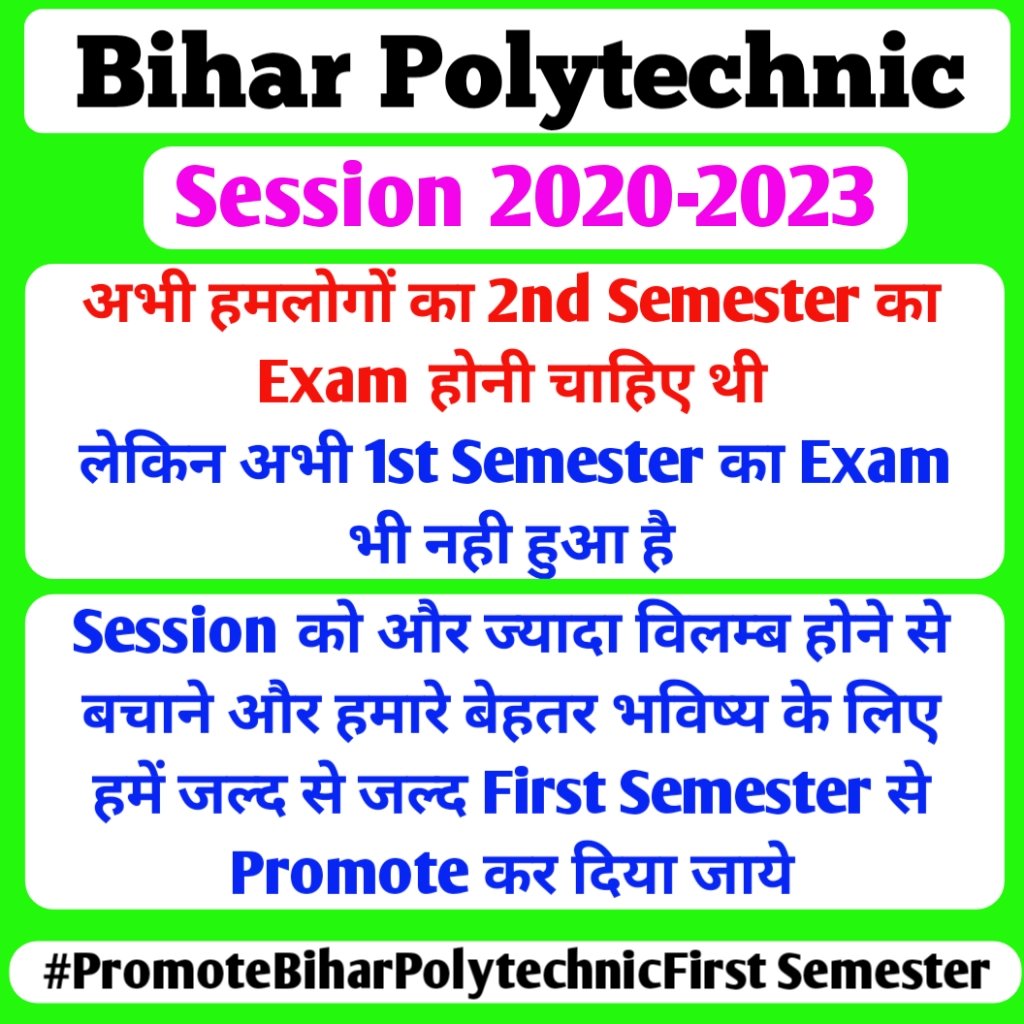 Bihar Polytechnic

Session 2020-2023

अभी हमलोगों का 2nd Semester का Exam होनी चाहिए थी
लेकिन अभी 1st Semester का Exam भी नही हुआ है

Session को और ज्यादा विलम्ब होने से बचाने और हमारे बेहतर भविष्य के लिए हमें जल्द से जल्द First Semester से Promote कर दिया जाये

#PromoteBiharPolytechnicFirst Semester